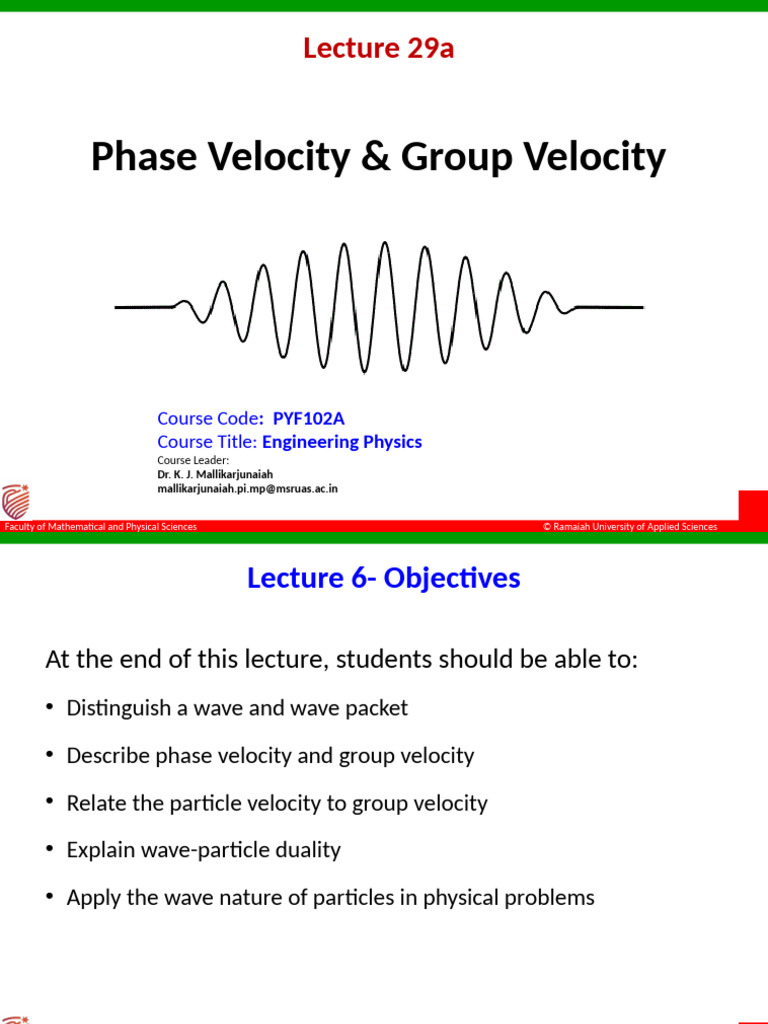 Lecture 29a

Phase Velocity & Group Velocity

Course Code: PYF102A
Course Title: Engineering Physics
Course Leader:
Dr. K. J. Mallikarjunaiah
mallikarjunaiah.pi.mp@msruas.ac.in

Faculty of Mathematical and Physical Sciences © Ramaiah University of Applied Sciences

Lecture 6- Objectives

At the end of this lecture, students should be able to:

• Distinguish a wave and wave packet

• Describe phase velocity and group velocity

• Relate the particle velocity to group velocity

• Explain wave-particle duality

• Apply the wave nature of particles in physical problems